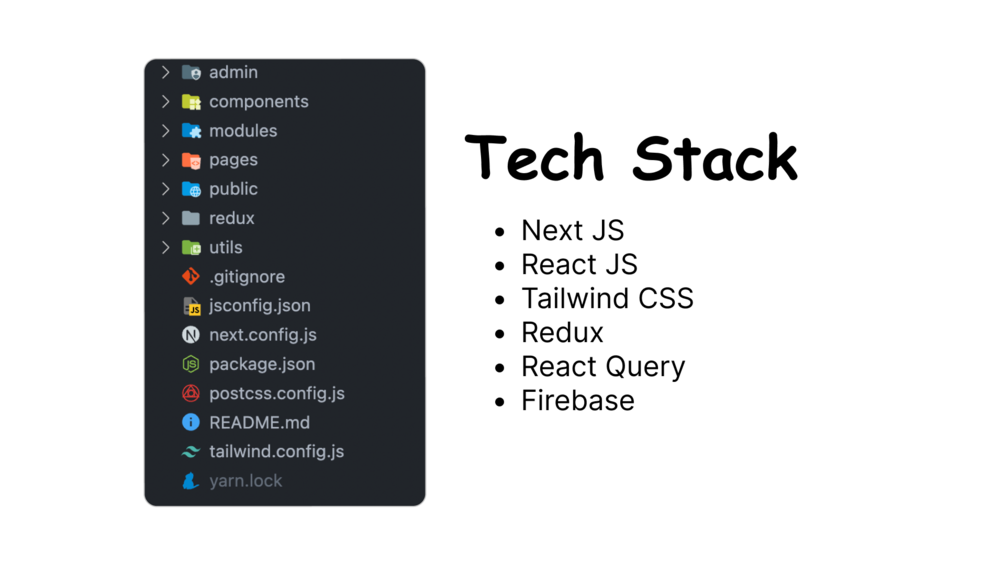 admin
components
modules
pages
public
redux
utils
.gitignore
jsconfig.json
next.config.js
package.json
postcss.config.js
README.md
tailwind.config.js
yarn.lock

Tech Stack

- Next JS
- React JS
- Tailwind CSS
- Redux
- React Query
- Firebase